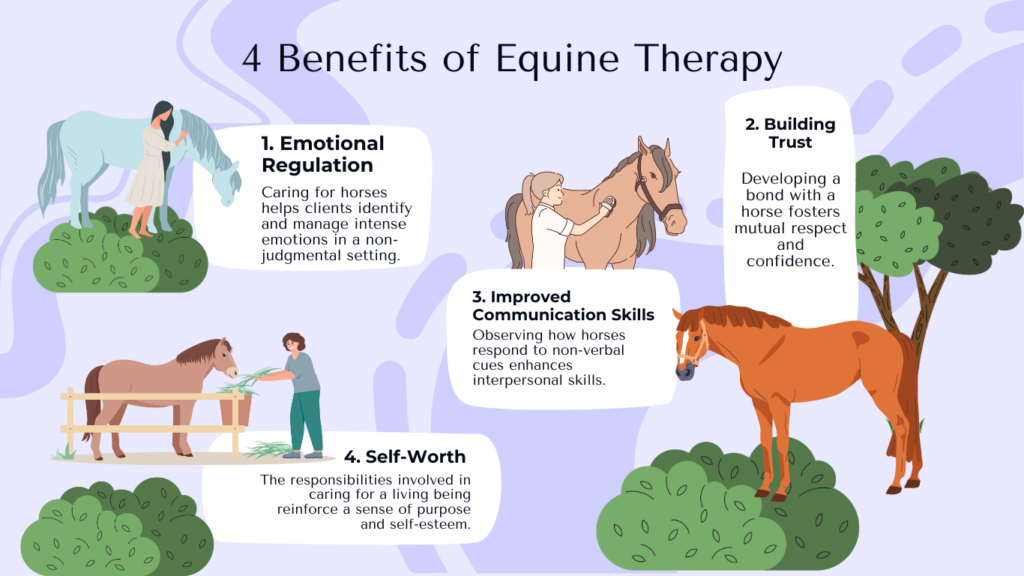 4 Benefits of Equine Therapy

1. Emotional Regulation

Caring for horses helps clients identify and manage intense emotions in a non-judgmental setting.

2. Building Trust

Developing a bond with a horse fosters mutual respect and confidence.

3. Improved Communication Skills

Observing how horses respond to non-verbal cues enhances interpersonal skills.

4. Self-Worth

The responsibilities involved in caring for a living being reinforce a sense of purpose and self-esteem.